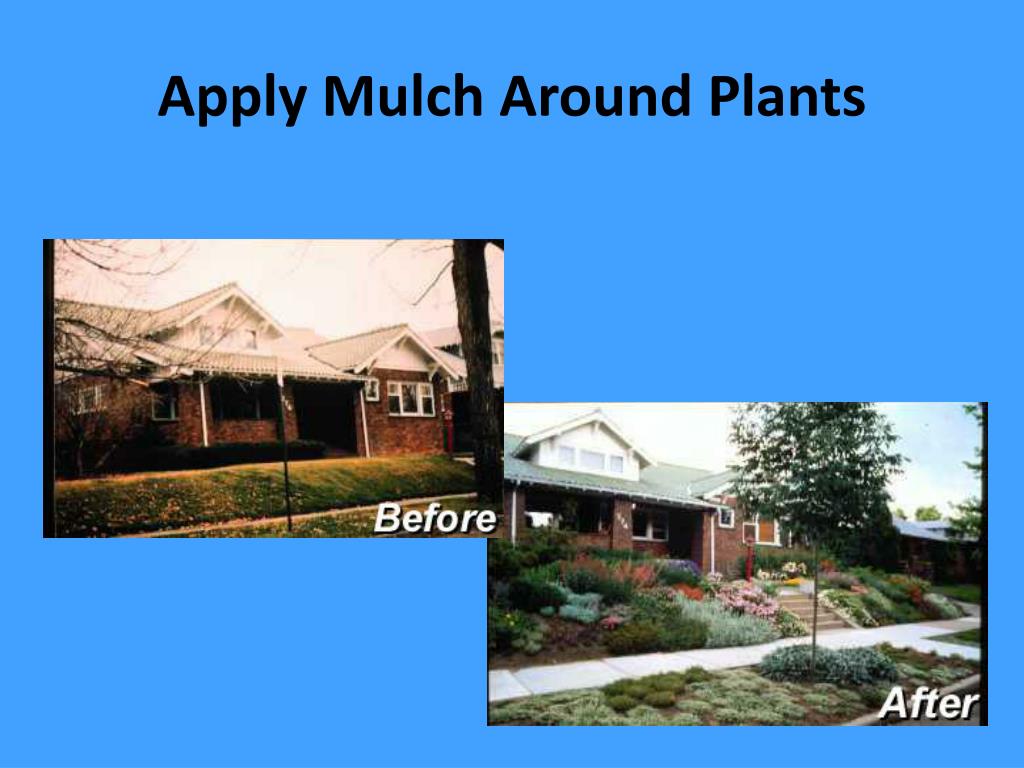 Apply Mulch Around Plants

Before

After